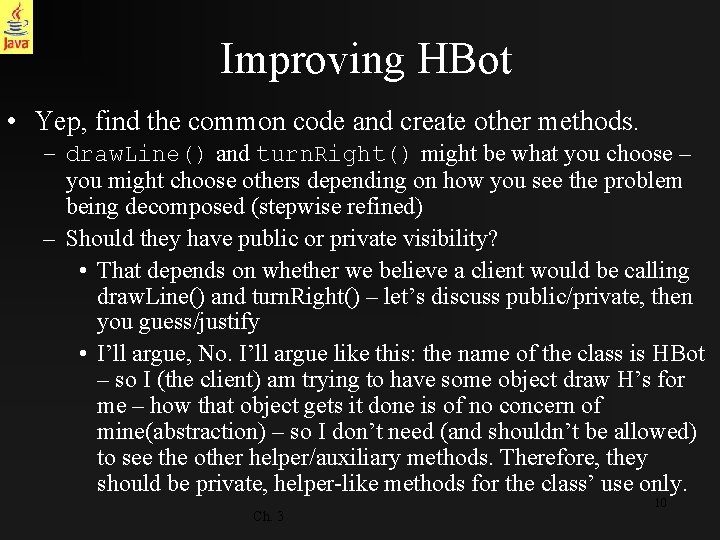 Java

Improving HBot

• Yep, find the common code and create other methods.

– drawLine() and turnRight() might be what you choose – you might choose others depending on how you see the problem being decomposed (stepwise refined)

– Should they have public or private visibility?

• That depends on whether we believe a client would be calling drawLine() and turnRight() – let's discuss public/private, then you guess/justify

• I'll argue, No. I'll argue like this: the name of the class is HBot – so I (the client) am trying to have some object draw H's for me – how that object gets it done is of no concern of mine(abstraction) – so I don't need (and shouldn't be allowed) to see the other helper/auxiliary methods. Therefore, they should be private, helper-like methods for the class' use only.

Ch. 3

10